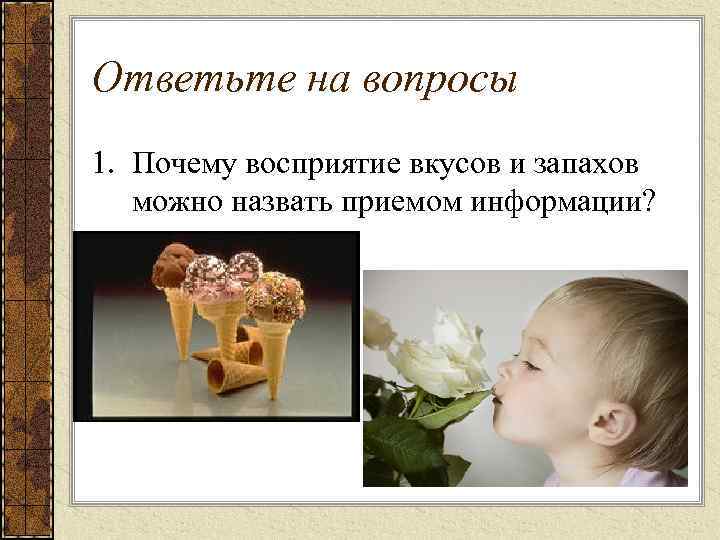 Ответьте на вопросы

1. Почему восприятие вкусов и запахов можно назвать приемом информации?